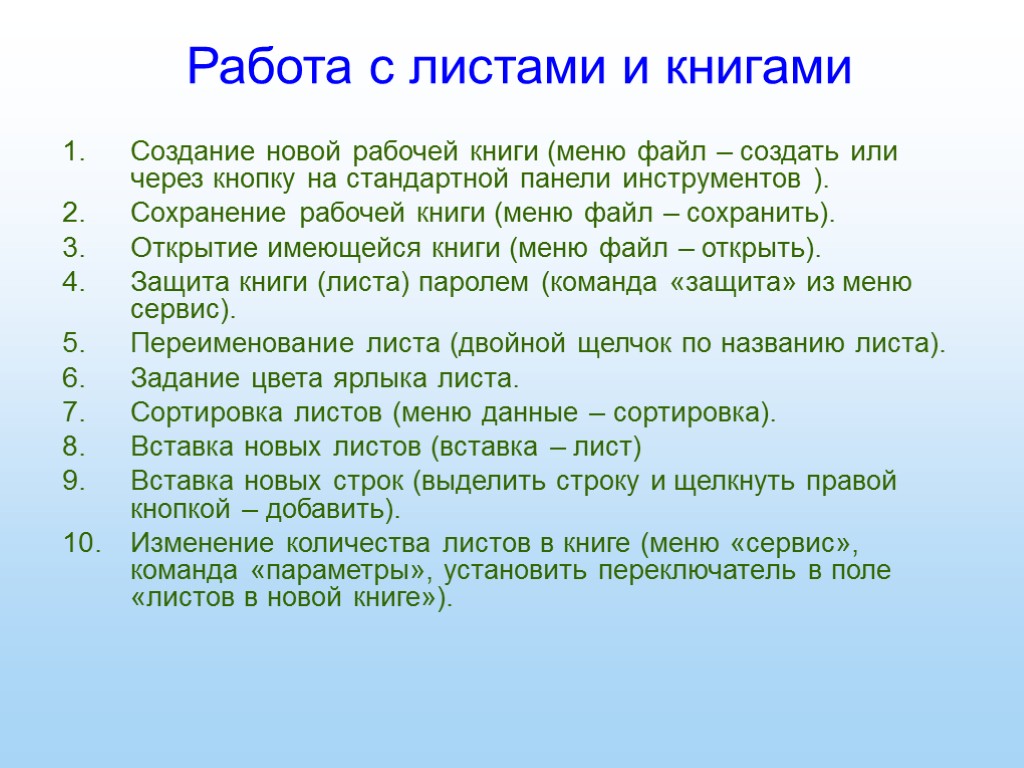 Работа с листами и книгами

1. Создание новой рабочей книги (меню файл – создать или через кнопку на стандартной панели инструментов ).
2. Сохранение рабочей книги (меню файл – сохранить).
3. Открытие имеющейся книги (меню файл – открыть).
4. Защита книги (листа) паролем (команда «защита» из меню сервис).
5. Переименование листа (двойной щелчок по названию листа).
6. Задание цвета ярлыка листа.
7. Сортировка листов (меню данные – сортировка).
8. Вставка новых листов (вставка – лист)
9. Вставка новых строк (выделить строку и щелкнуть правой кнопкой – добавить).
10. Изменение количества листов в книге (меню «сервис», команда «параметры», установить переключатель в поле «листов в новой книге»).